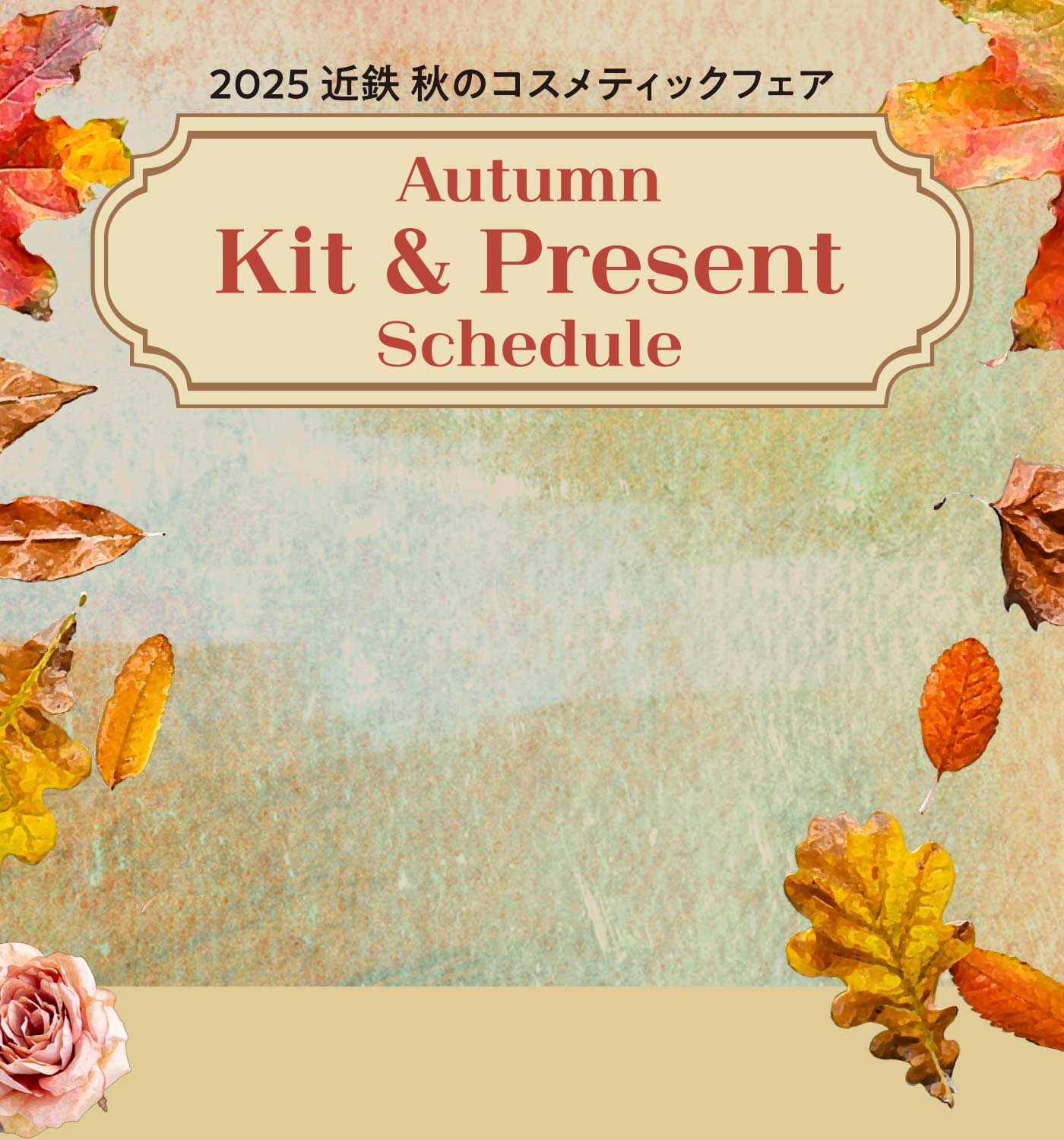 2025 近鉄 秋のコスメティックフェア

Autumn
Kit & Present
Schedule